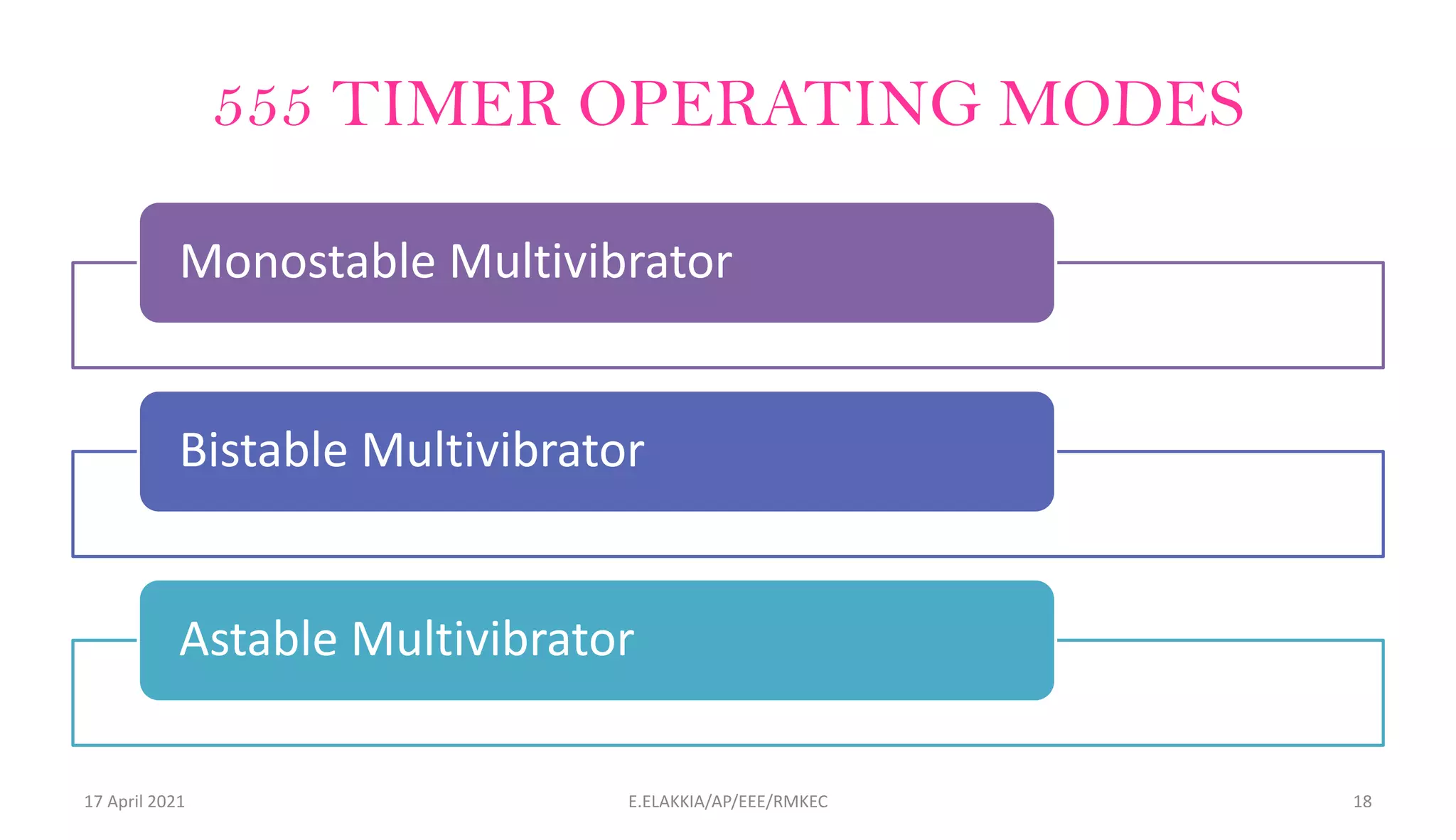 555 TIMER OPERATING MODES

Monostable Multivibrator

Bistable Multivibrator

Astable Multivibrator

17 April 2021

E.ELAKKIA/AP/EEE/RMKEC

18